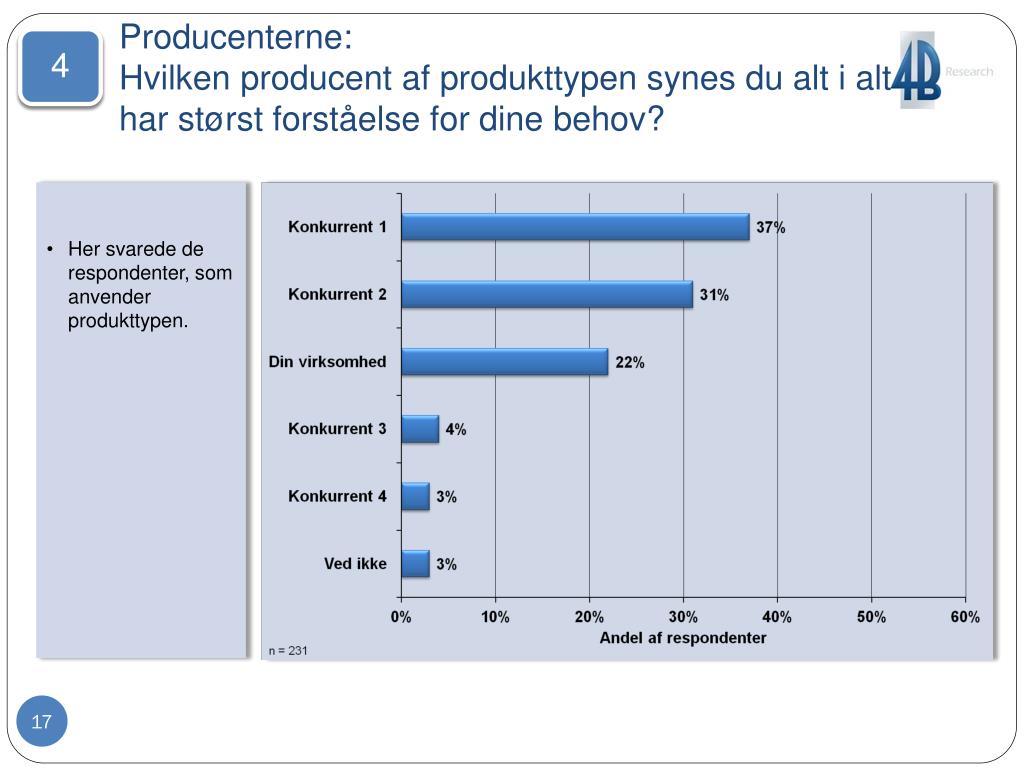 4

Producenterne:
Hvilken producent af produkttypen synes du alt i alt har størst forståelse for dine behov?

4B Research

• Her svarede de respondenter, som anvender produkttypen.

Konkurrent 1 37%
Konkurrent 2 31%
Din virksomhed 22%
Konkurrent 3 4%
Konkurrent 4 3%
Ved ikke 3%

0% 10% 20% 30% 40% 50% 60%
Andel af respondenter

n = 231

17